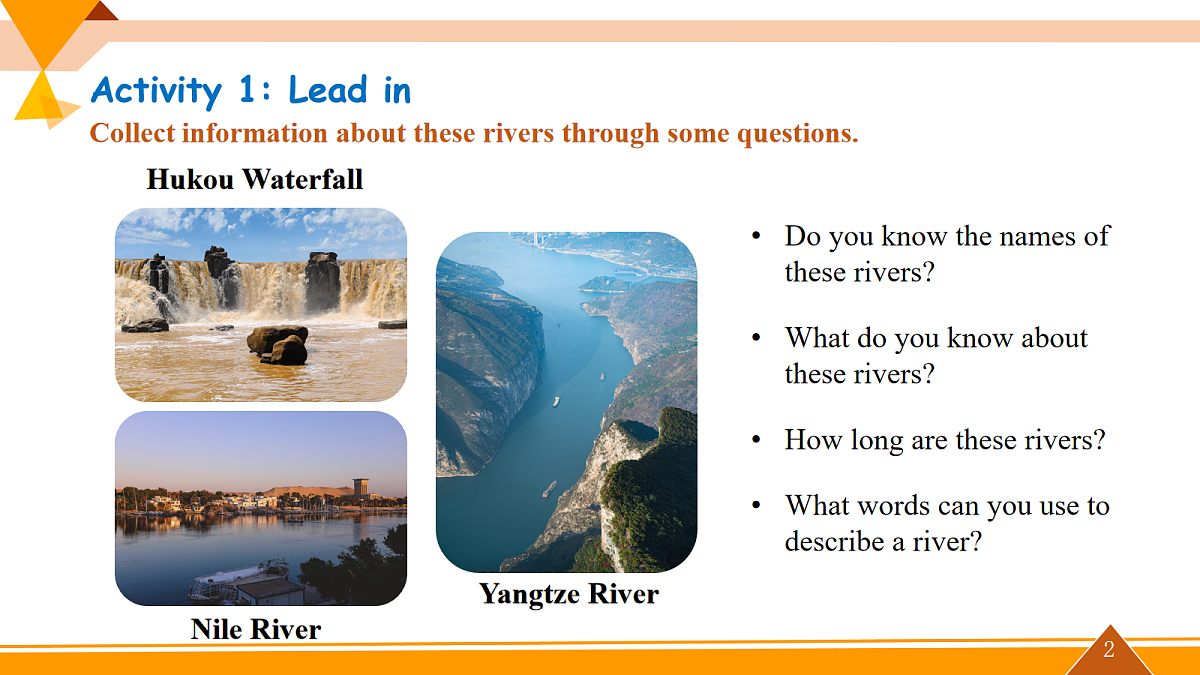 Activity 1: Lead in

Collect information about these rivers through some questions.

Hukou Waterfall

Nile River

Yangtze River

• Do you know the names of these rivers?

• What do you know about these rivers?

• How long are these rivers?

• What words can you use to describe a river?

2